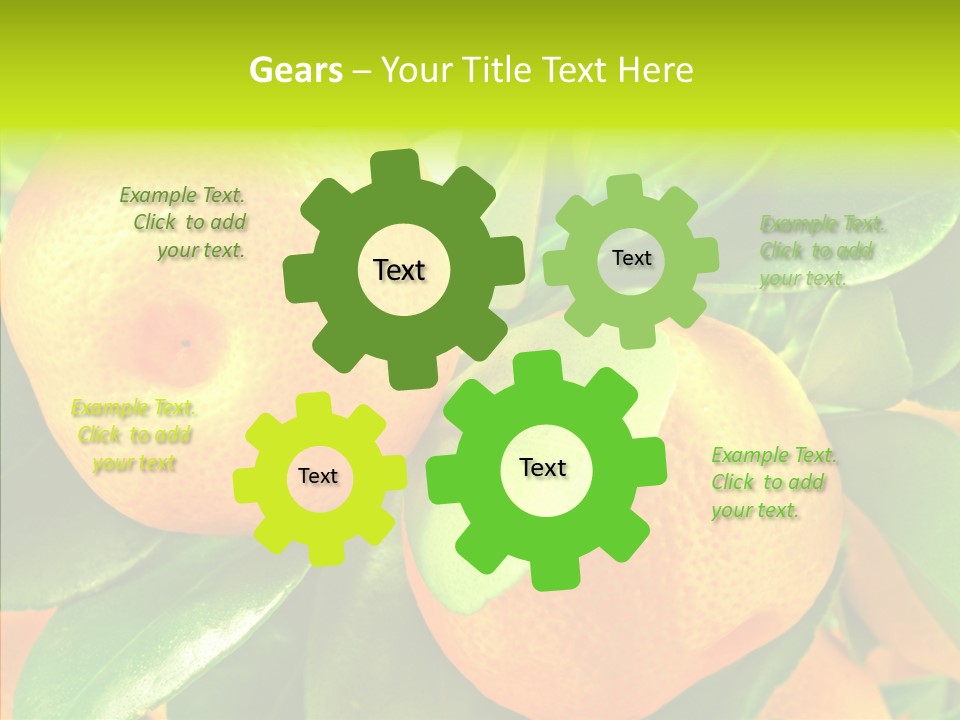 Gears – Your Title Text Here

Example Text. Click to add your text.

Text

Text

Example Text. Click to add your text.

Example Text. Click to add your text

Text

Text

Example Text. Click to add your text.